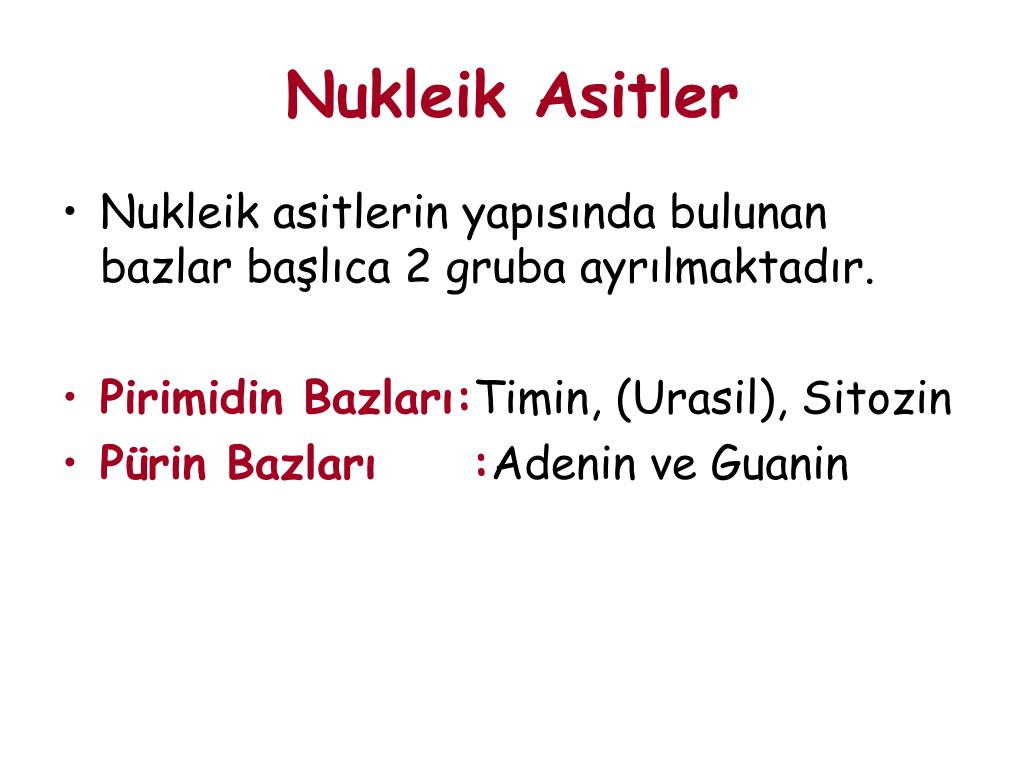 Nukleik Asitler

• Nukleik asitlerin yapısında bulunan bazlar başlıca 2 gruba ayrılmaktadır.

• Pirimidin Bazları:Timin, (Urasil), Sitozin
• Pürin Bazları :Adenin ve Guanin